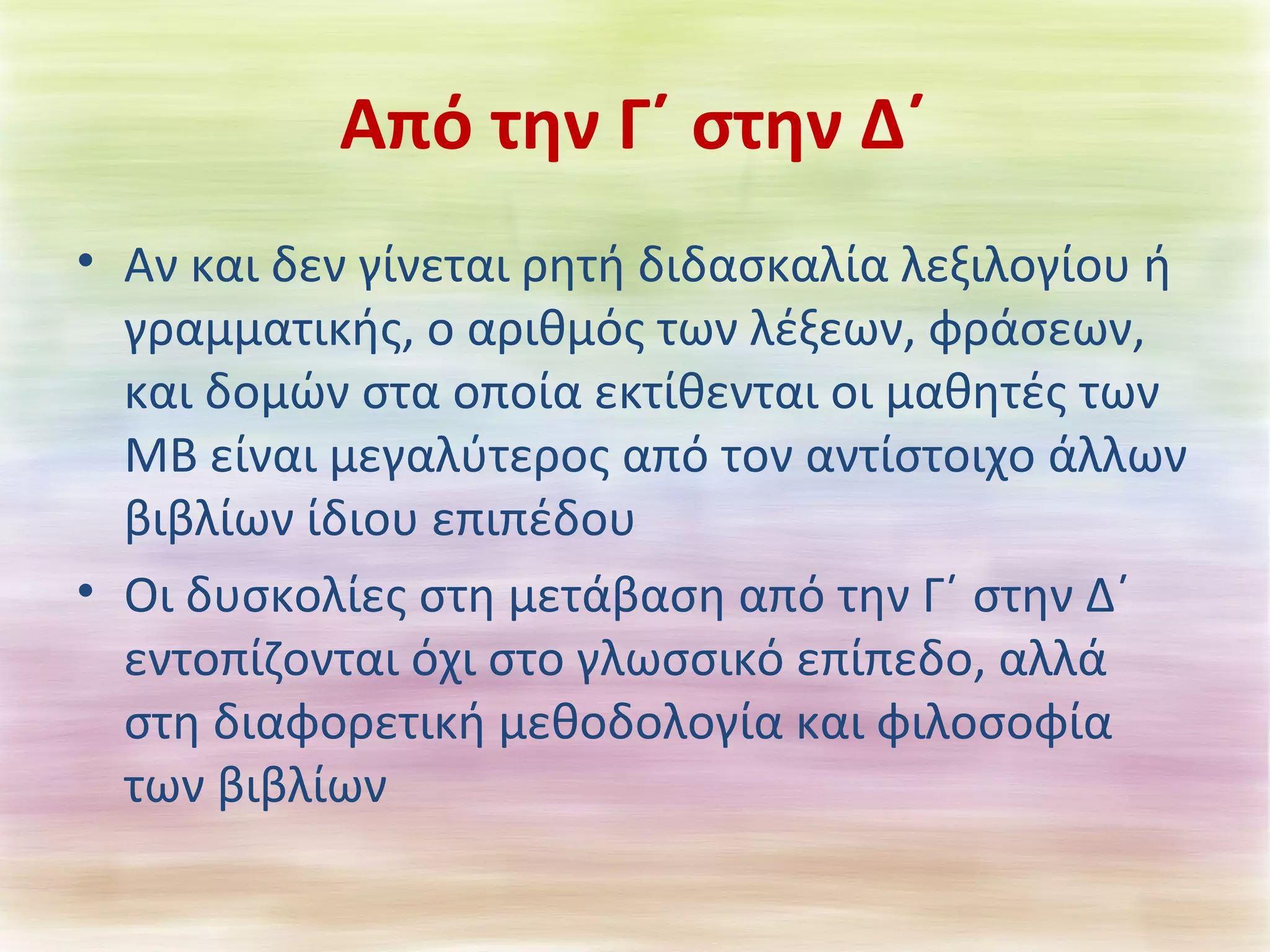 Από την Γ΄ στην Δ΄

• Αν και δεν γίνεται ρητή διδασκαλία λεξιλογίου ή γραμματικής, ο αριθμός των λέξεων, φράσεων, και δομών στα οποία εκτίθενται οι μαθητές των ΜΒ είναι μεγαλύτερος από τον αντίστοιχο άλλων βιβλίων ίδιου επιπέδου

• Οι δυσκολίες στη μετάβαση από την Γ΄ στην Δ΄ εντοπίζονται όχι στο γλωσσικό επίπεδο, αλλά στη διαφορετική μεθοδολογία και φιλοσοφία των βιβλίων